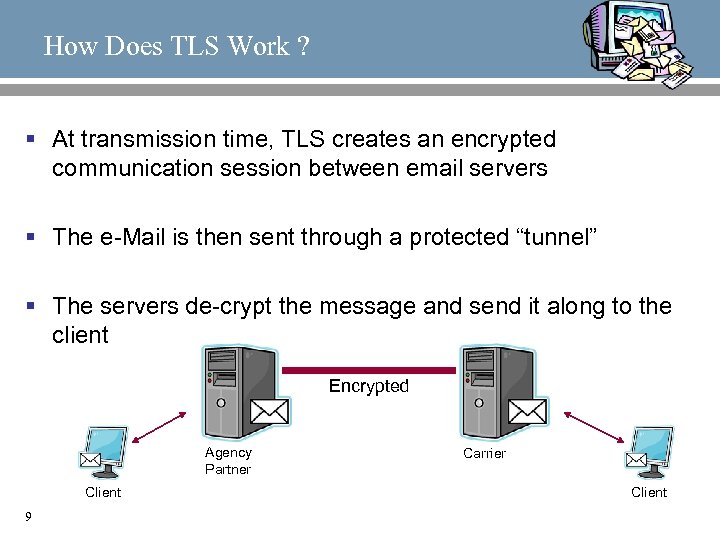 How Does TLS Work ?

▪ At transmission time, TLS creates an encrypted communication session between email servers

▪ The e-Mail is then sent through a protected “tunnel”

▪ The servers de-crypt the message and send it along to the client

Encrypted

Agency Partner

Carrier

Client

Client

9